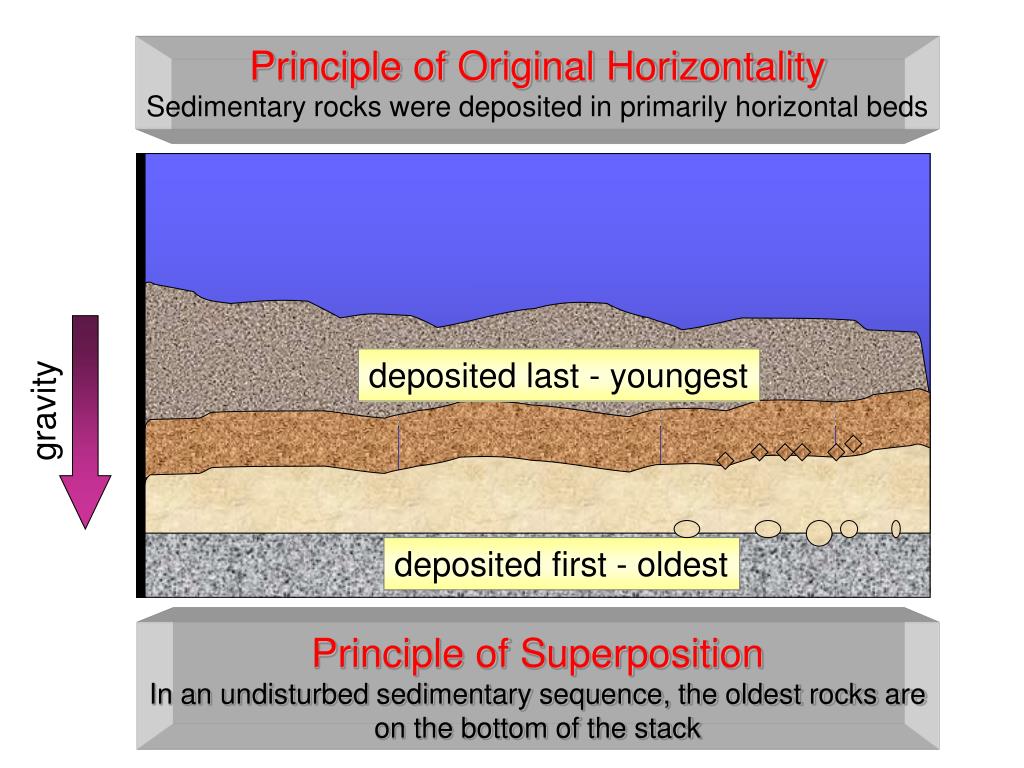 Principle of Original Horizontality
Sedimentary rocks were deposited in primarily horizontal beds

gravity

deposited last - youngest

deposited first - oldest

Principle of Superposition
In an undisturbed sedimentary sequence, the oldest rocks are on the bottom of the stack